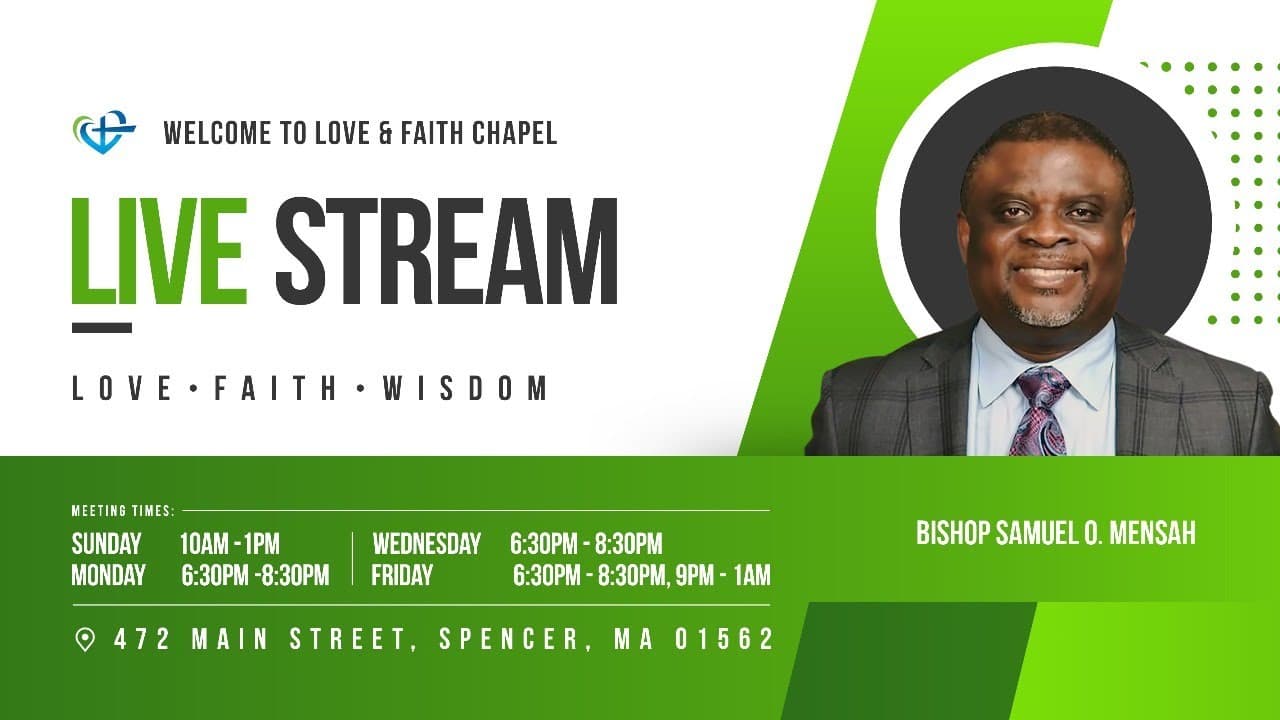 WELCOME TO LOVE & FAITH CHAPEL

LIVE STREAM

LOVE • FAITH • WISDOM

MEETING TIMES:

SUNDAY 10AM - 1PM
MONDAY 6:30PM -8:30PM

WEDNESDAY 6:30PM - 8:30PM
FRIDAY 6:30PM - 8:30PM, 9PM - 1AM

472 MAIN STREET, SPENCER, MA 01562

BISHOP SAMUEL O. MENSAH